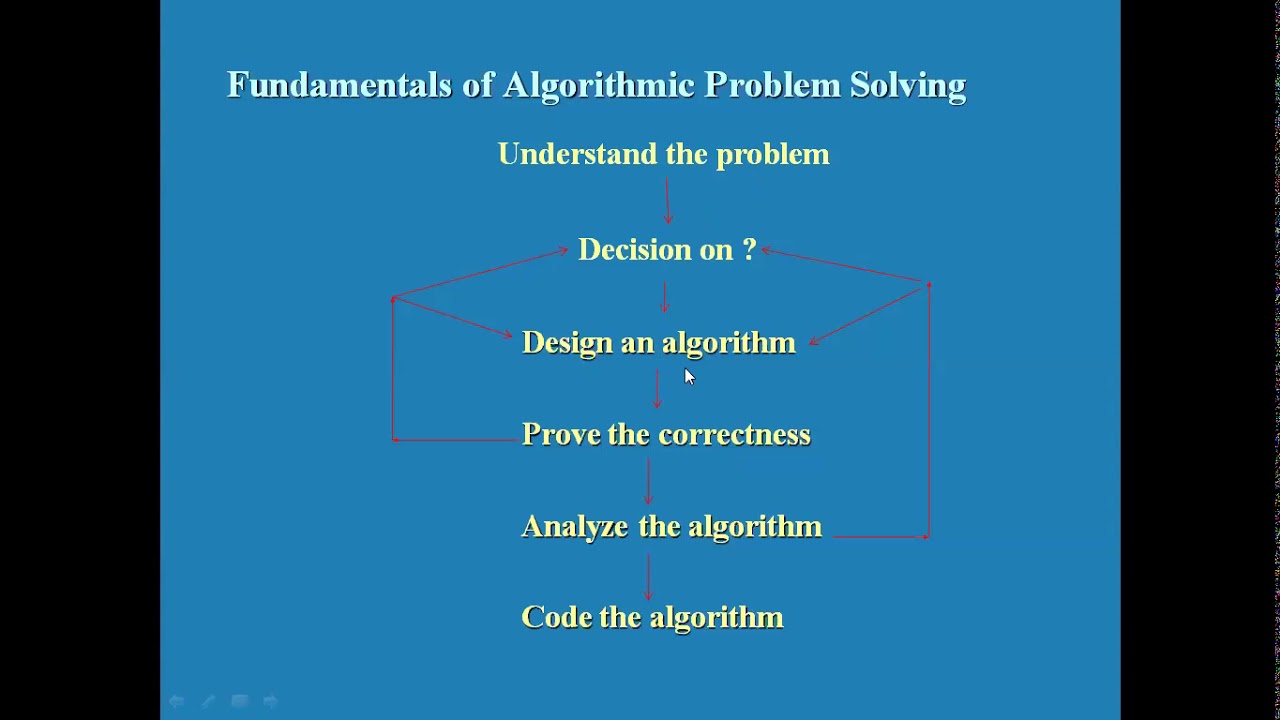 Fundamentals of Algorithmic Problem Solving

Understand the problem

Decision on ?

Design an algorithm

Prove the correctness

Analyze the algorithm

Code the algorithm